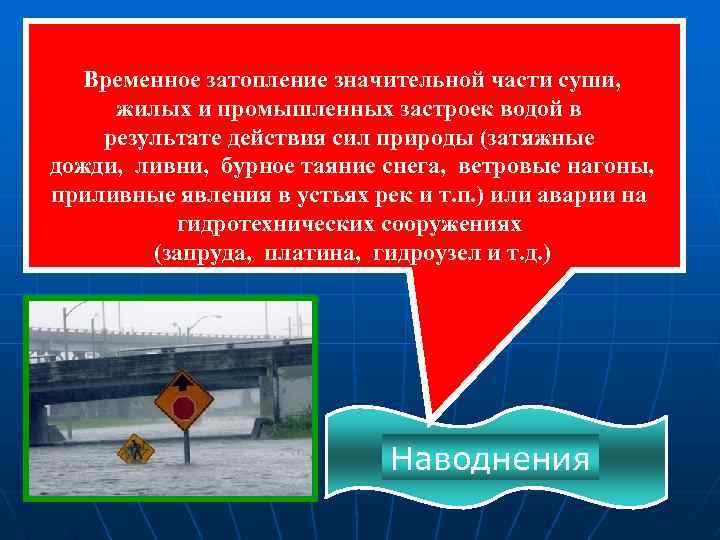 Временное затопление значительной части суши, жилых и промышленных застроек водой в результате действия сил природы (затяжные дожди, ливни, бурное таяние снега, ветровые нагоны, приливные явления в устьях рек и т.п.) или аварии на гидротехнических сооружениях
(запруда, платина, гидроузел и т.д.)

Наводнения